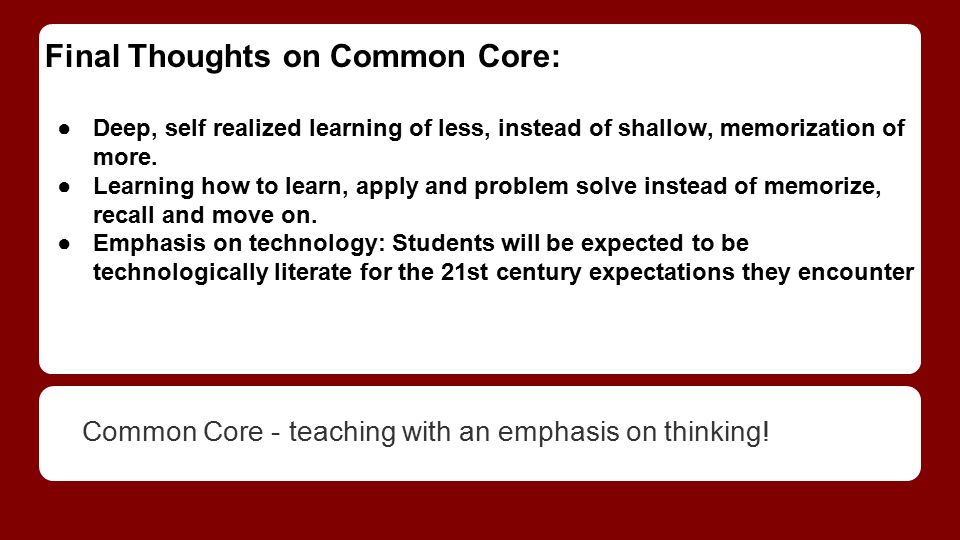 Final Thoughts on Common Core:

● Deep, self realized learning of less, instead of shallow, memorization of more.
● Learning how to learn, apply and problem solve instead of memorize, recall and move on.
● Emphasis on technology: Students will be expected to be technologically literate for the 21st century expectations they encounter

Common Core - teaching with an emphasis on thinking!